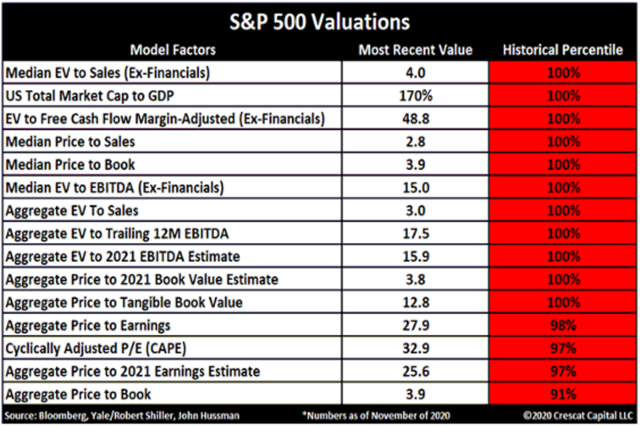 S&P 500 Valuations

| Model Factors | Most Recent Value | Historical Percentile |
|---|---|---|
| Median EV to Sales (Ex-Financials) | 4.0 | 100% |
| US Total Market Cap to GDP | 170% | 100% |
| EV to Free Cash Flow Margin-Adjusted (Ex-Financials) | 48.8 | 100% |
| Median Price to Sales | 2.8 | 100% |
| Median Price to Book | 3.9 | 100% |
| Median EV to EBITDA (Ex-Financials) | 15.0 | 100% |
| Aggregate EV To Sales | 3.0 | 100% |
| Aggregate EV to Trailing 12M EBITDA | 17.5 | 100% |
| Aggregate EV to 2021 EBITDA Estimate | 15.9 | 100% |
| Aggregate Price to 2021 Book Value Estimate | 3.8 | 100% |
| Aggregate Price to Tangible Book Value | 12.8 | 100% |
| Aggregate Price to Earnings | 27.9 | 98% |
| Cyclically Adjusted P/E (CAPE) | 32.9 | 97% |
| Aggregate Price to 2021 Earnings Estimate | 25.6 | 97% |
| Aggregate Price to Book | 3.9 | 91% |

Source: Bloomberg, Yale/Robert Shiller, John Hussman *Numbers as of November of 2020 ©2020 Crescat Capital LLC